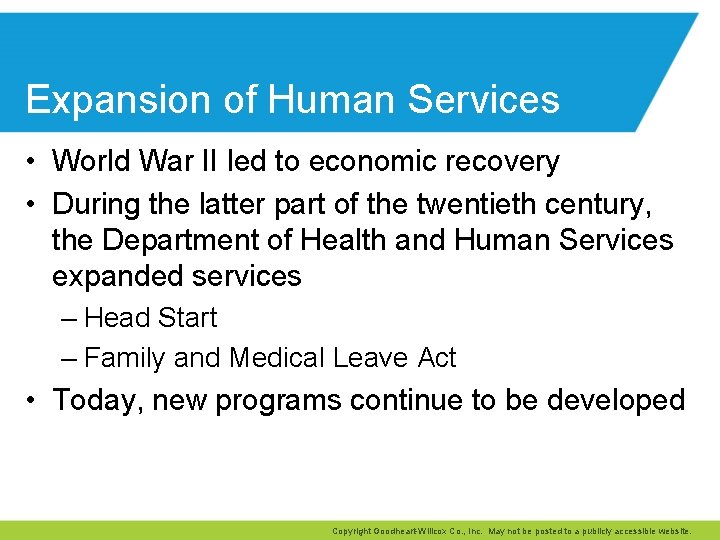 Expansion of Human Services

• World War II led to economic recovery
• During the latter part of the twentieth century, the Department of Health and Human Services expanded services
– Head Start
– Family and Medical Leave Act
• Today, new programs continue to be developed

Copyright Goodheart-Willcox Co., Inc. May not be posted to a publicly accessible website.